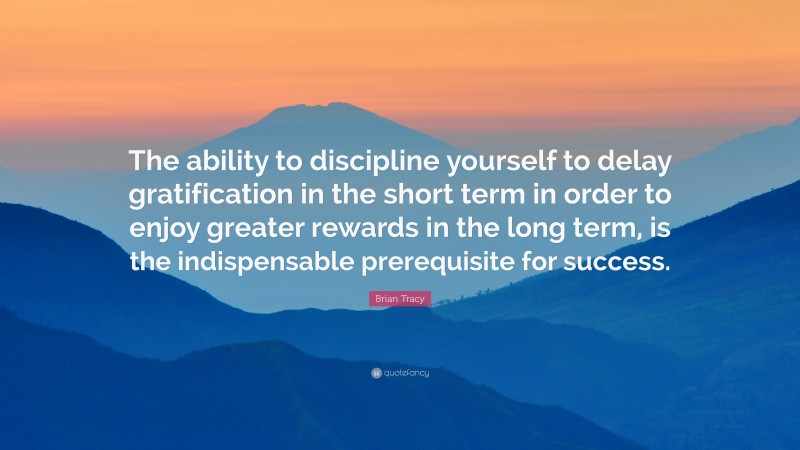 The ability to discipline yourself to delay gratification in the short term in order to enjoy greater rewards in the long term, is the indispensable prerequisite for success.

Brian Tracy

quotefancy